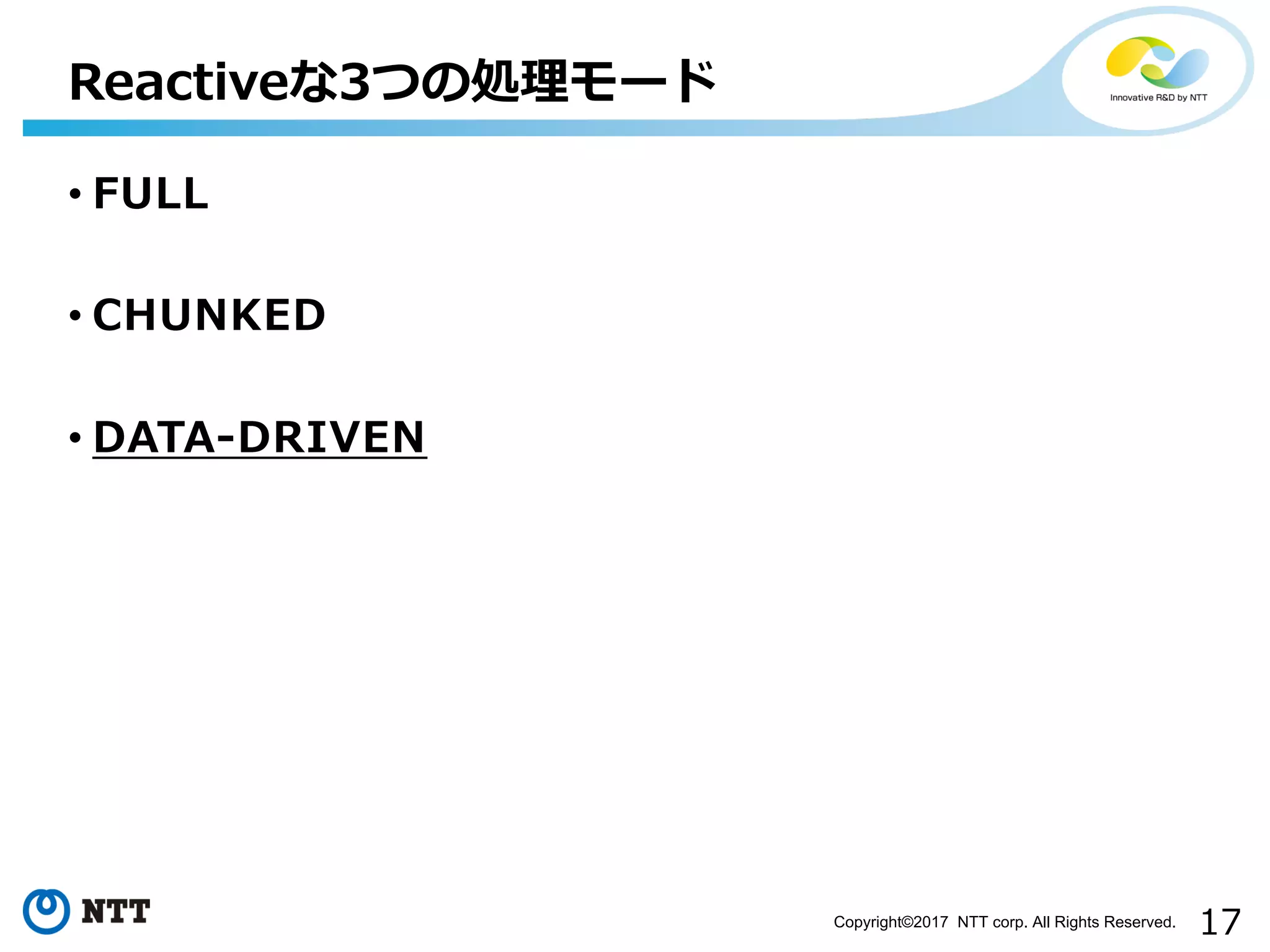 Reactiveな3つの処理モード

Innovative R&D by NTT

• FULL

• CHUNKED

• DATA-DRIVEN

NTT

Copyright©2017 NTT corp. All Rights Reserved.

17